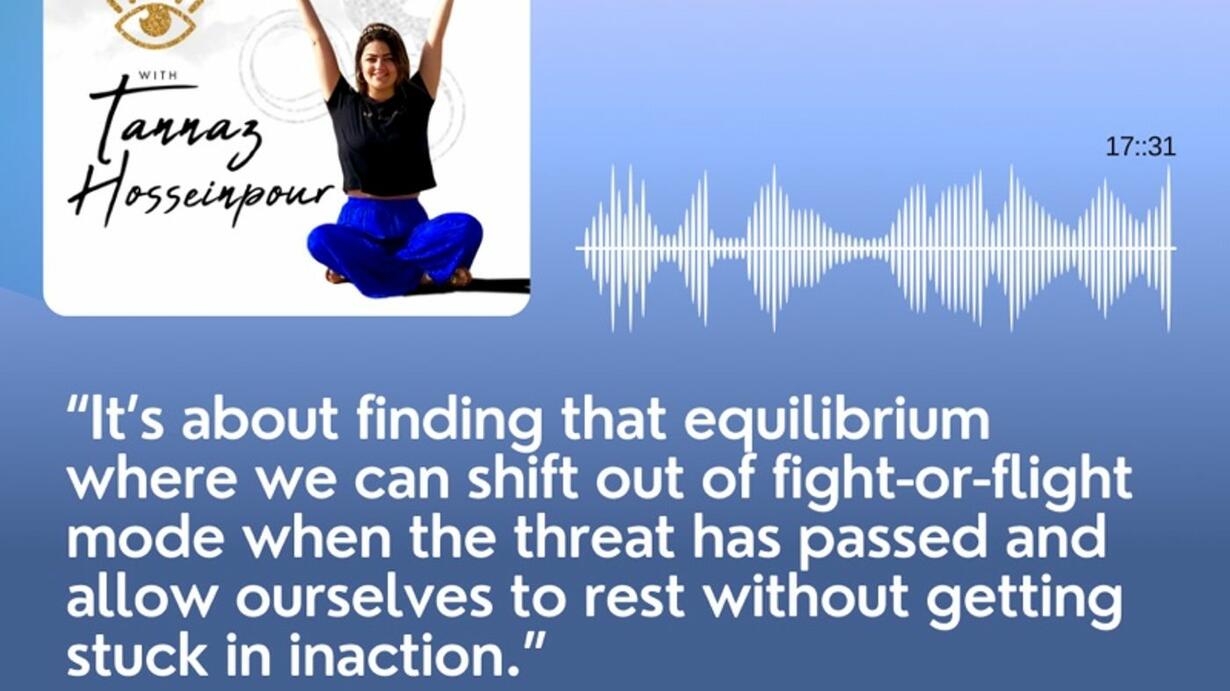 WITH
Tannaz
Hosseinpour

17::31

“It’s about finding that equilibrium where we can shift out of fight-or-flight mode when the threat has passed and allow ourselves to rest without getting stuck in inaction.”